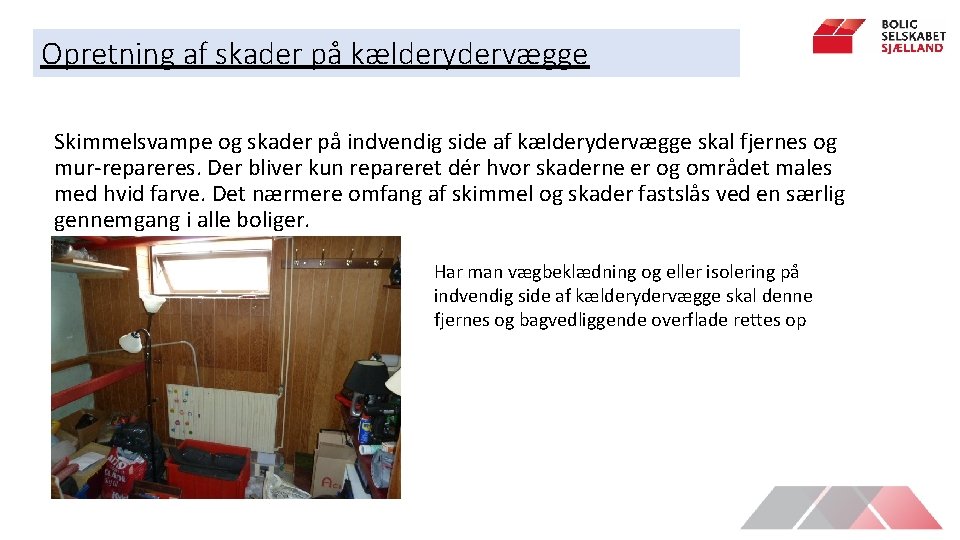 Opretning af skader på kælderydervægge

BOLIG SELSKABET SJÆLLAND

Skimmelsvampe og skader på indvendig side af kælderydervægge skal fjernes og mur-repareres. Der bliver kun repareret dér hvor skaderne er og området males med hvid farve. Det nærmere omfang af skimmel og skader fastslås ved en særlig gennemgang i alle boliger.

Har man vægbeklædning og eller isolering på indvendig side af kælderydervægge skal denne fjernes og bagvedliggende overflade rettes op